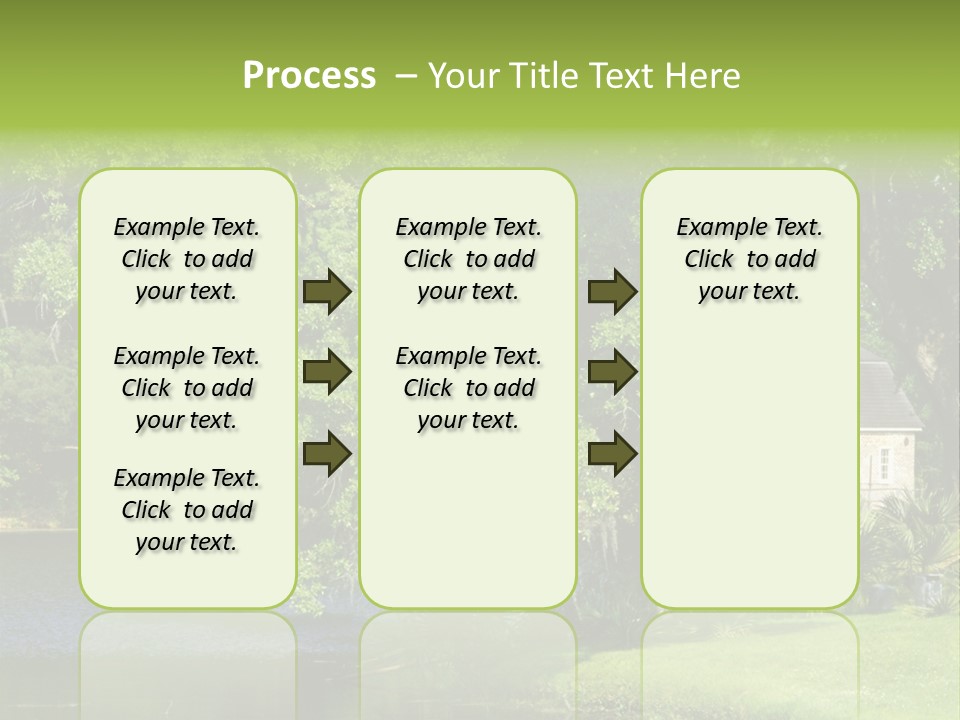 Process – Your Title Text Here

Example Text. Click to add your text.

Example Text. Click to add your text.

Example Text. Click to add your text.

Example Text. Click to add your text.

Example Text. Click to add your text.

Example Text. Click to add your text.